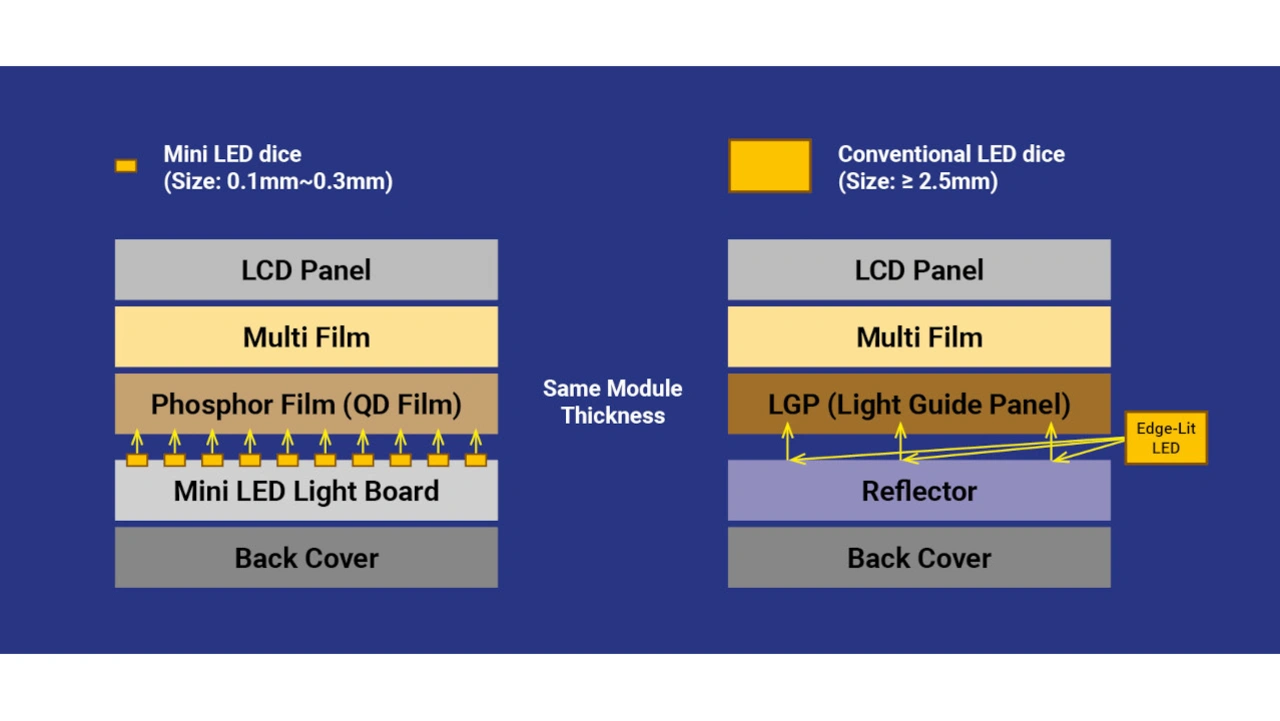 Mini LED dice
(Size: 0.1mm~0.3mm)

LCD Panel

Multi Film

Phosphor Film (QD Film)

Mini LED Light Board

Back Cover

Same Module Thickness

Conventional LED dice
(Size: ≥ 2.5mm)

LCD Panel

Multi Film

LGP (Light Guide Panel)

Edge-Lit LED

Reflector

Back Cover